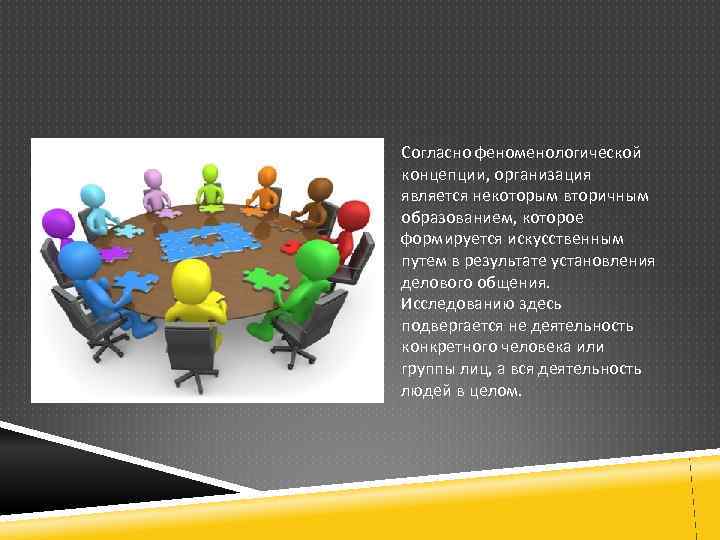 Согласно феноменологической концепции, организация является некоторым вторичным образованием, которое формируется искусственным путем в результате установления делового общения. Исследованию здесь подвергается не деятельность конкретного человека или группы лиц, а вся деятельность людей в целом.